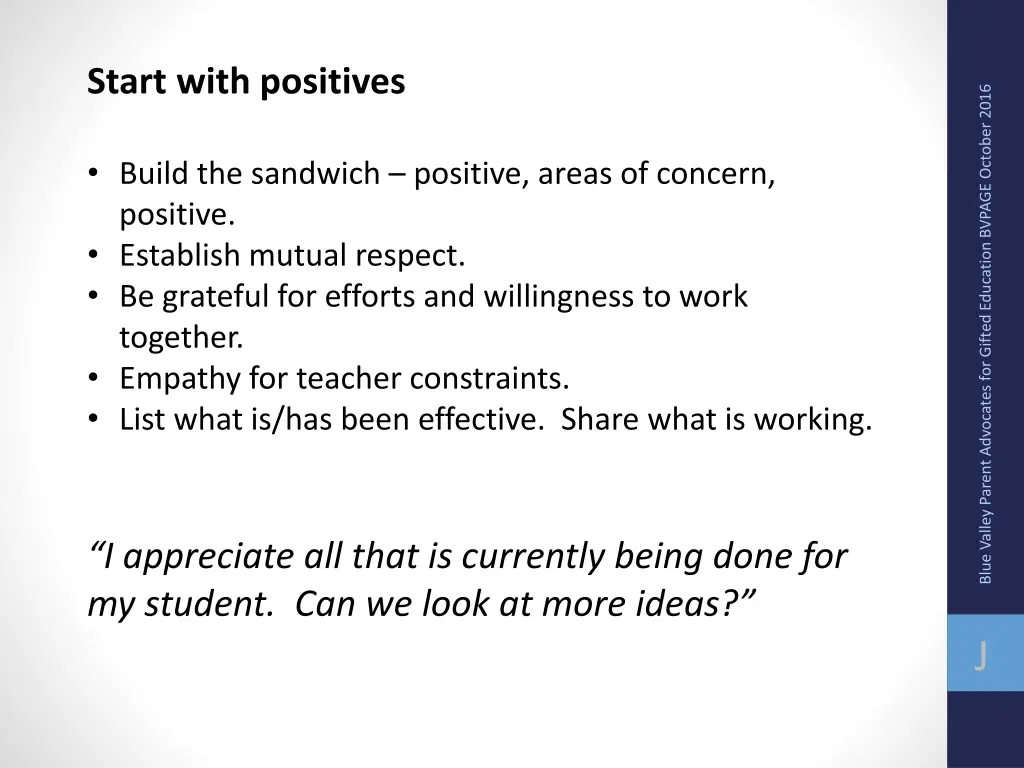 Start with positives

• Build the sandwich – positive, areas of concern, positive.
• Establish mutual respect.
• Be grateful for efforts and willingness to work together.
• Empathy for teacher constraints.
• List what is/has been effective. Share what is working.

“I appreciate all that is currently being done for my student. Can we look at more ideas?”

Blue Valley Parent Advocates for Gifted Education BVPAGE October 2016

J